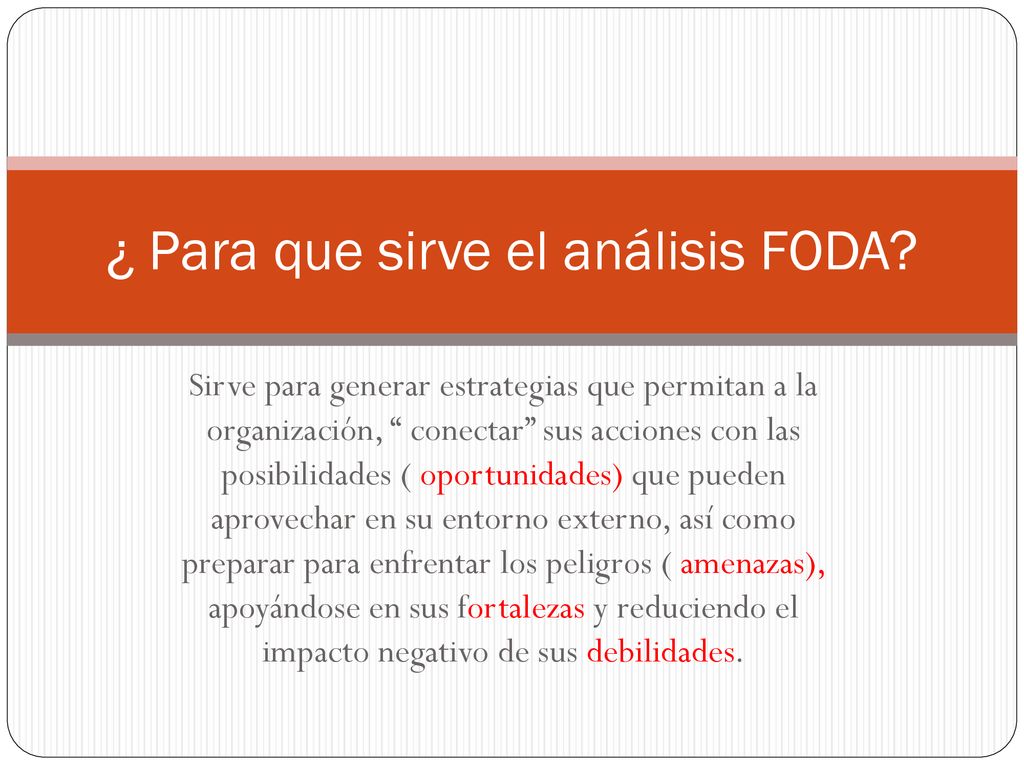 ¿ Para que sirve el análisis FODA?

Sirve para generar estrategias que permitan a la organización, “ conectar” sus acciones con las posibilidades ( oportunidades) que pueden aprovechar en su entorno externo, así como preparar para enfrentar los peligros ( amenazas), apoyándose en sus fortalezas y reduciendo el impacto negativo de sus debilidades.